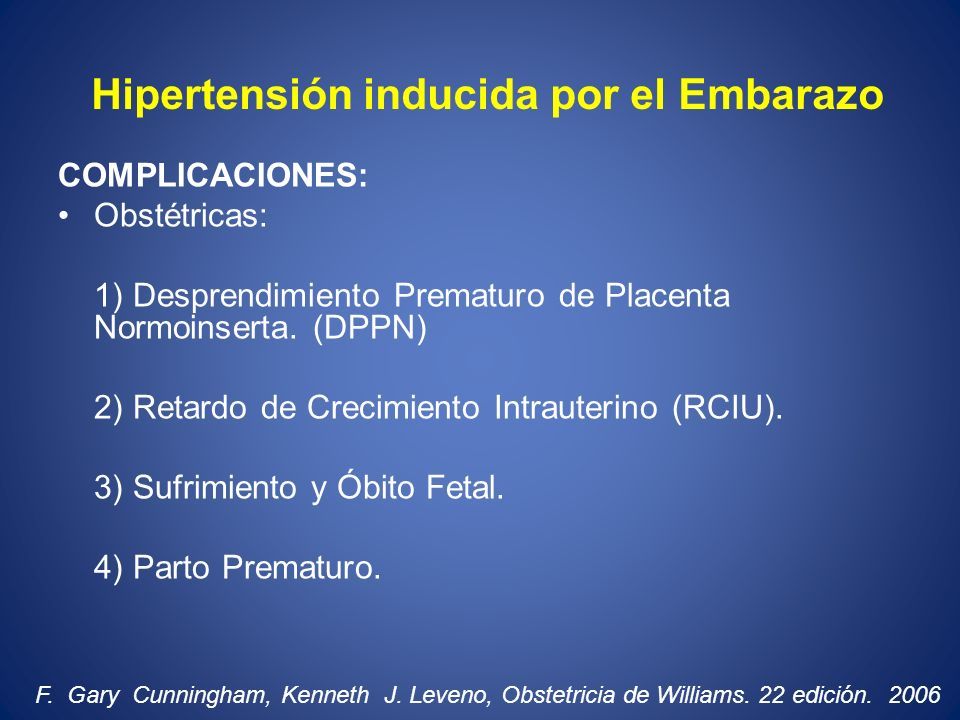 Hipertensión inducida por el Embarazo

COMPLICACIONES:

• Obstétricas:

1) Desprendimiento Prematuro de Placenta Normoinserta. (DPPN)

2) Retardo de Crecimiento Intrauterino (RCIU).

3) Sufrimiento y Óbito Fetal.

4) Parto Prematuro.

F. Gary Cunningham, Kenneth J. Leveno, Obstetricia de Williams. 22 edición. 2006